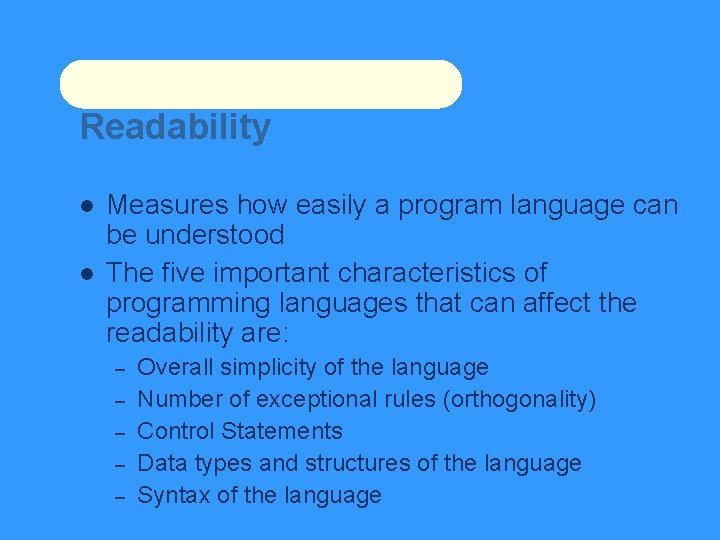 Readability

- Measures how easily a program language can be understood
- The five important characteristics of programming languages that can affect the readability are:
  – Overall simplicity of the language
  – Number of exceptional rules (orthogonality)
  – Control Statements
  – Data types and structures of the language
  – Syntax of the language